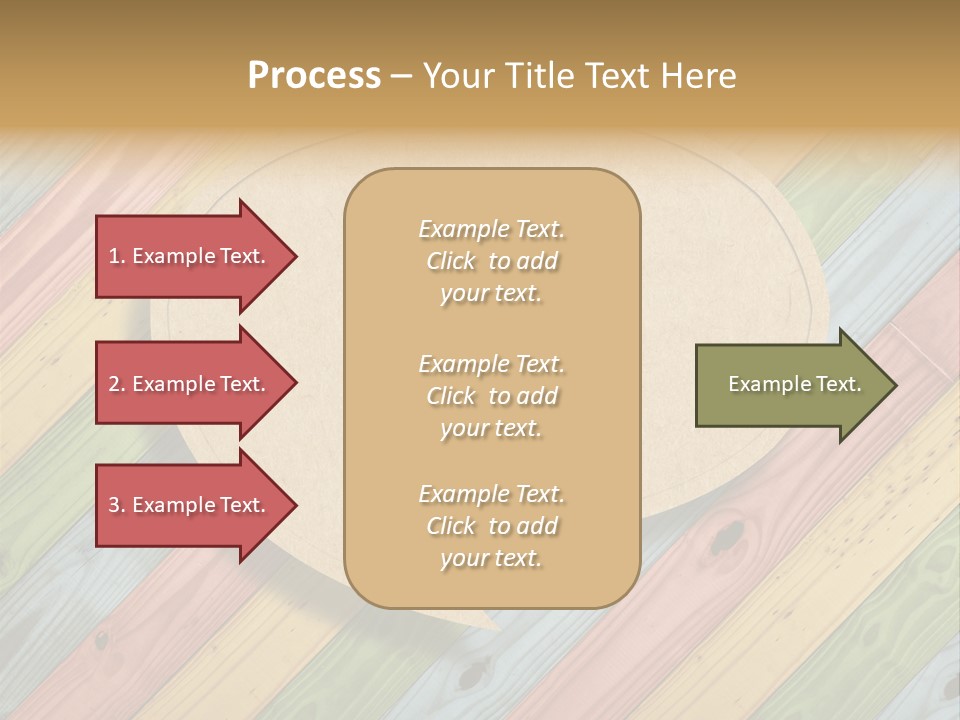 Process – Your Title Text Here

1. Example Text.

2. Example Text.

3. Example Text.

Example Text. Click to add your text.

Example Text. Click to add your text.

Example Text. Click to add your text.

Example Text.